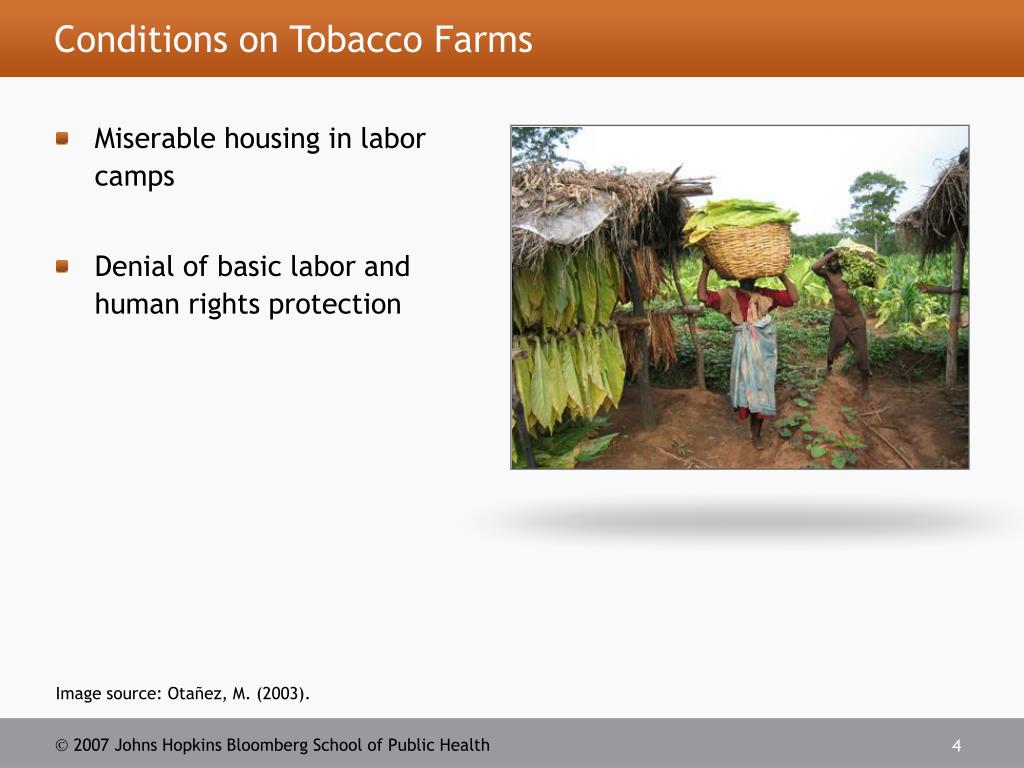 Conditions on Tobacco Farms

Miserable housing in labor camps

Denial of basic labor and human rights protection

Image source: Otañez, M. (2003).

© 2007 Johns Hopkins Bloomberg School of Public Health

4